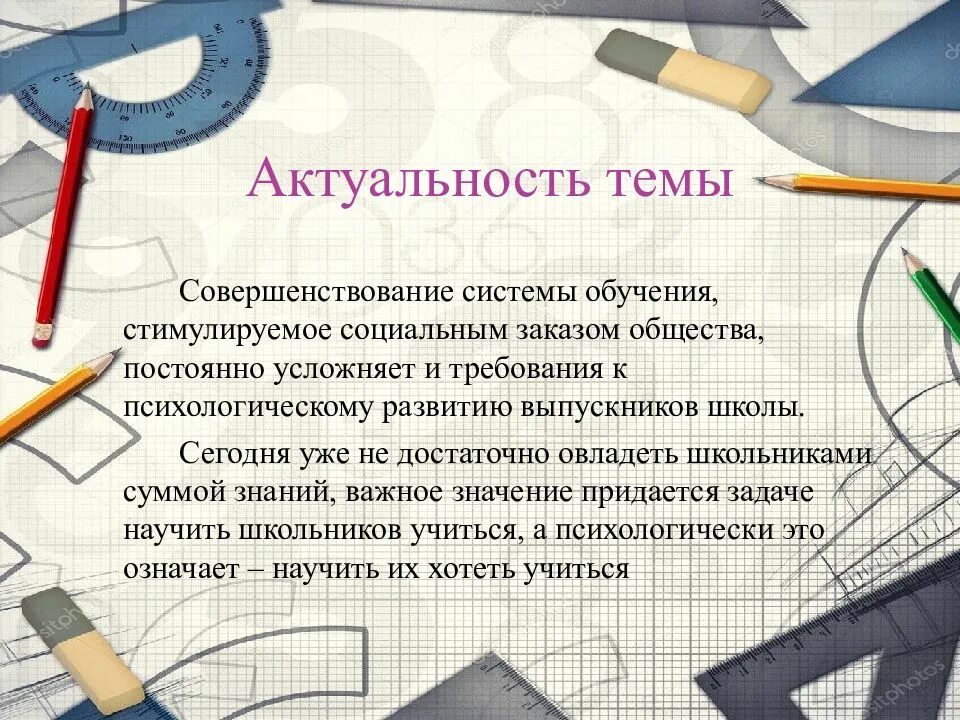 Актуальность темы

Совершенствование системы обучения, стимулируемое социальным заказом общества, постоянно усложняет и требования к психологическому развитию выпускников школы.

Сегодня уже не достаточно овладеть школьниками суммой знаний, важное значение придается задаче научить школьников учиться, а психологически это означает – научить их хотеть учиться